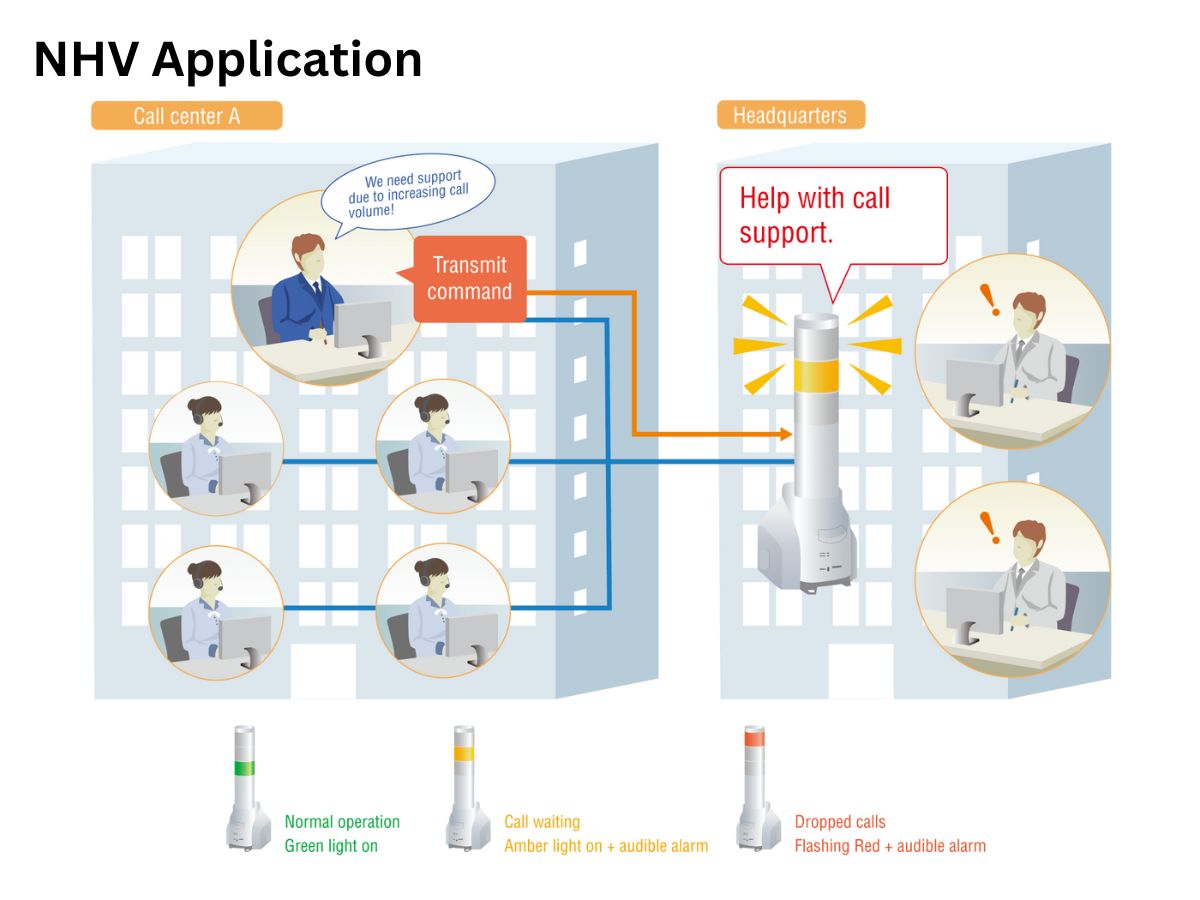 NHV Application

Call center A

We need support due to increasing call volume!

Transmit command

Headquarters

Help with call support.

Normal operation
Green light on

Call waiting
Amber light on + audible alarm

Dropped calls
Flashing Red + audible alarm